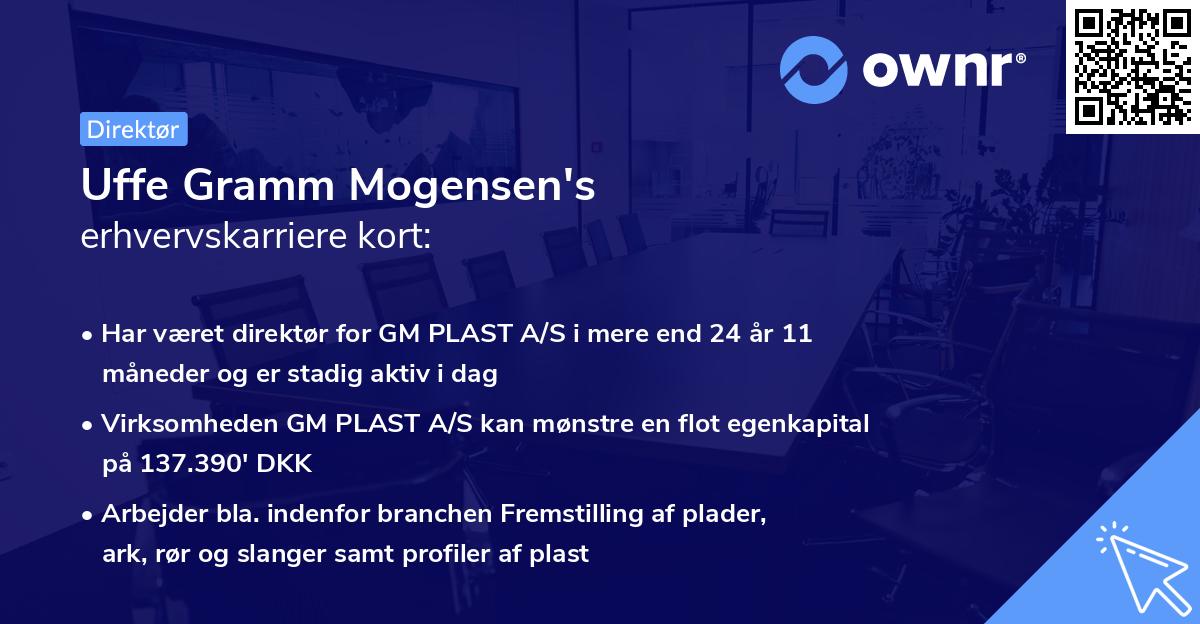 ownr®

Direktør

Uffe Gramm Mogensen's
erhvervskarriere kort:

• Har været direktør for GM PLAST A/S i mere end 24 år 11 måneder og er stadig aktiv i dag

• Virksomheden GM PLAST A/S kan mønstre en flot egenkapital på 137.390' DKK

• Arbejder bla. indenfor branchen Fremstilling af plader, ark, rør og slanger samt profiler af plast